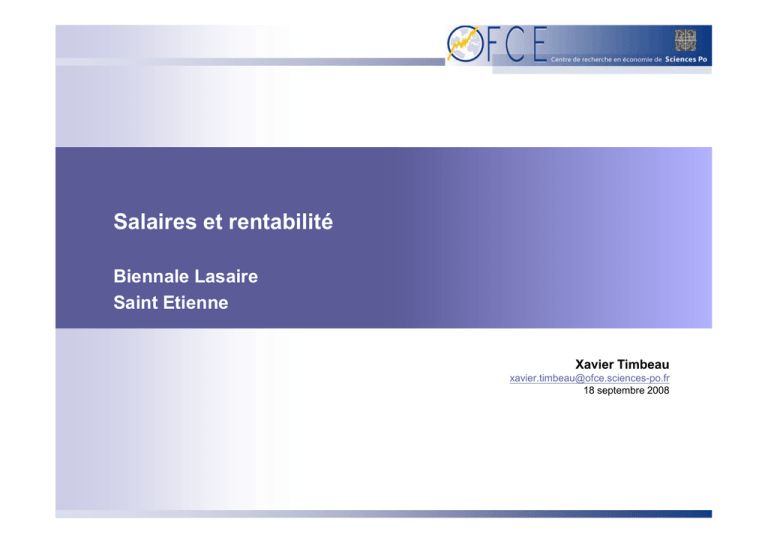 OFCE Centre de recherche en économie de Sciences Po

Salaires et rentabilité

Biennale Lasaire
Saint Etienne

Xavier Timbeau
xavier.timbeau@ofce.sciences-po.fr
18 septembre 2008